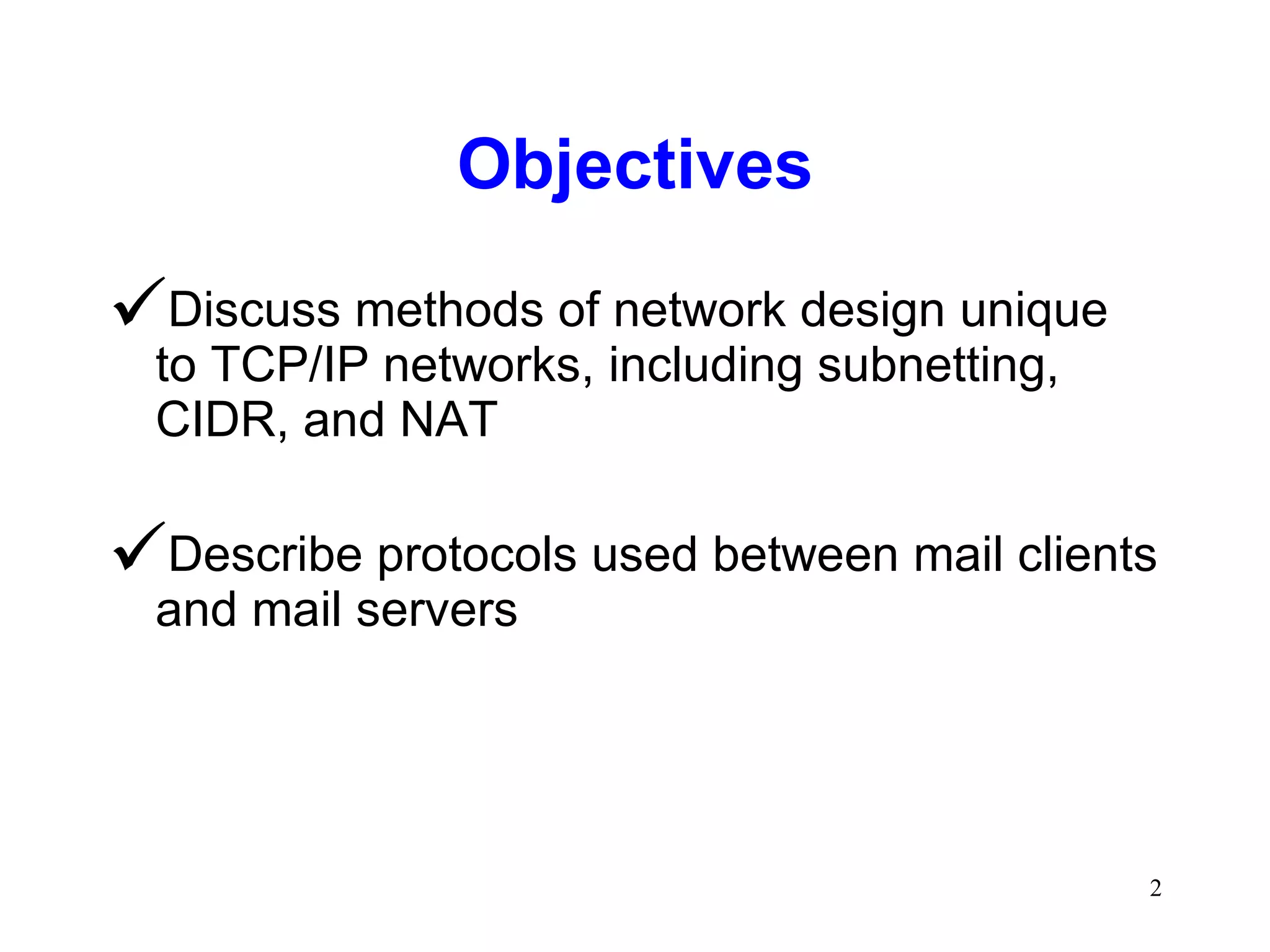 Objectives

✓Discuss methods of network design unique to TCP/IP networks, including subnetting, CIDR, and NAT

✓Describe protocols used between mail clients and mail servers

2